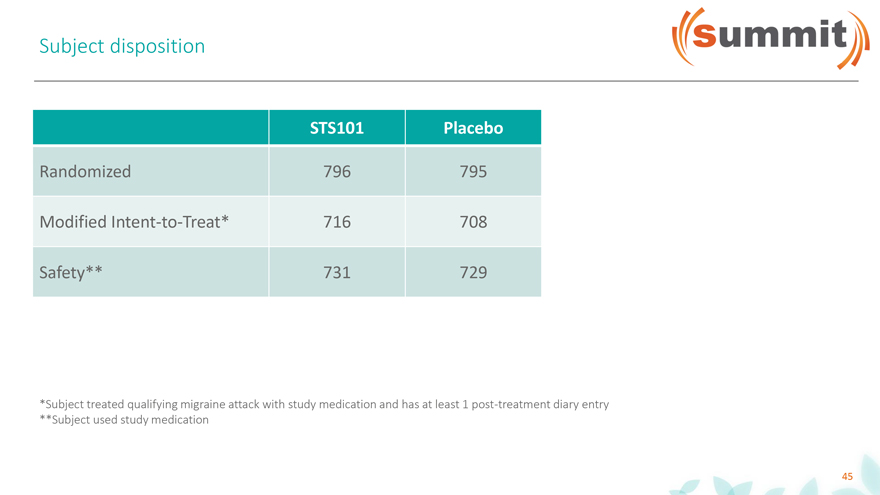 Subject disposition

summit

| | STS101 | Placebo |
|---|---|---|
| Randomized | 796 | 795 |
| Modified Intent-to-Treat* | 716 | 708 |
| Safety** | 731 | 729 |

*Subject treated qualifying migraine attack with study medication and has at least 1 post-treatment diary entry
**Subject used study medication

45